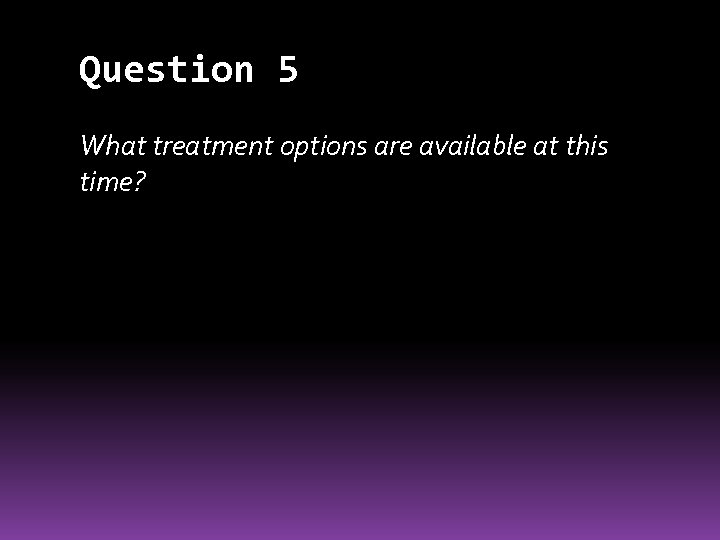 Question 5

What treatment options are available at this time?